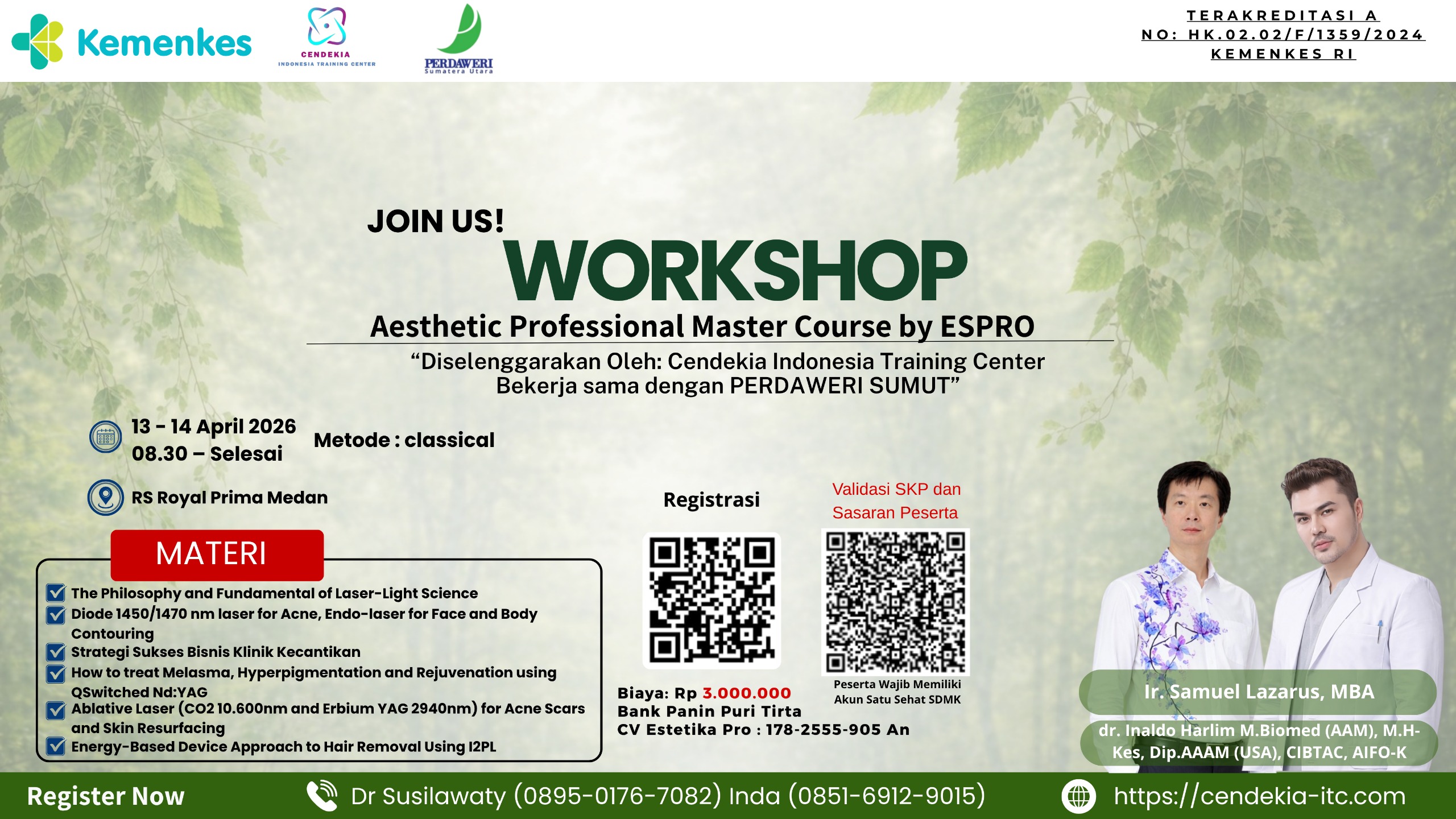 Kemenkes

CENDEKIA
INDONESIA TRAINING CENTER

PERDAWERI
Sumatera Utara

TERAKREDITASI A
NO: HK.02.02/F/1359/2024
KEMENKES RI

JOIN US!
WORKSHOP
Aesthetic Professional Master Course by ESPRO
“Diselenggarakan Oleh: Cendekia Indonesia Training Center Bekerja sama dengan PERDAWERI SUMUT”

13 - 14 April 2026
08.30 – Selesai

Metode : classical

RS Royal Prima Medan

MATERI
The Philosophy and Fundamental of Laser-Light Science
Diode 1450/1470 nm laser for Acne, Endo-laser for Face and Body Contouring
Strategi Sukses Bisnis Klinik Kecantikan
How to treat Melasma, Hyperpigmentation and Rejuvenation using QSwitched Nd:YAG
Ablative Laser (CO2 10.600nm and Erbium YAG 2940nm) for Acne Scars and Skin Resurfacing
Energy-Based Device Approach to Hair Removal Using I2PL

Registrasi

Validasi SKP dan Sasaran Peserta

Peserta Wajib Memiliki Akun Satu Sehat SDMK

Biaya: Rp 3.000.000
Bank Panin Puri Tirta
CV Estetika Pro : 178-2555-905 An

Ir. Samuel Lazarus, MBA

dr. Inaldo Harlim M.Biomed (AAM), M.H-Kes, Dip.AAAM (USA), CIBTAC, AIFO-K

Register Now
Dr Susilawaty (0895-0176-7082) Inda (0851-6912-9015)
https://cendekia-itc.com